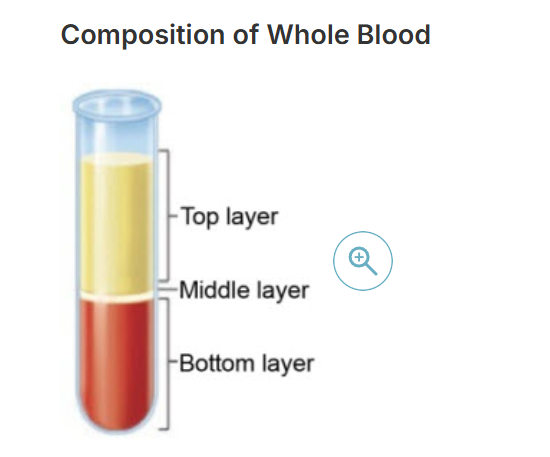 Composition of Whole Blood

Top layer

Middle layer

Bottom layer